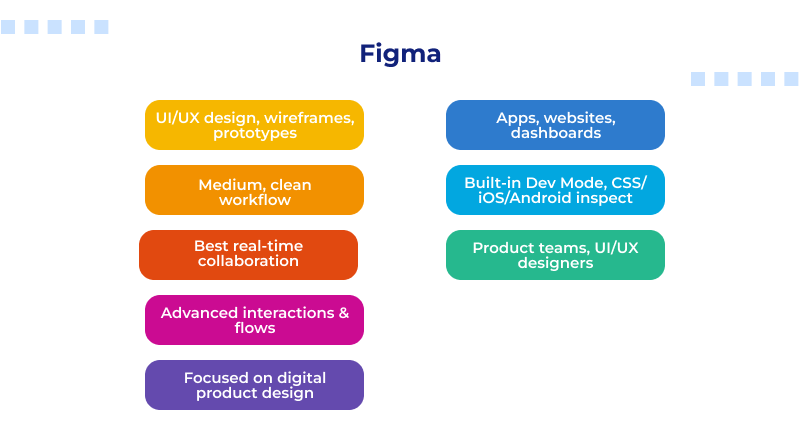 Figma

UI/UX design, wireframes, prototypes

Medium, clean workflow

Best real-time collaboration

Advanced interactions & flows

Focused on digital product design

Apps, websites, dashboards

Built-in Dev Mode, CSS/ iOS/Android inspect

Product teams, UI/UX designers